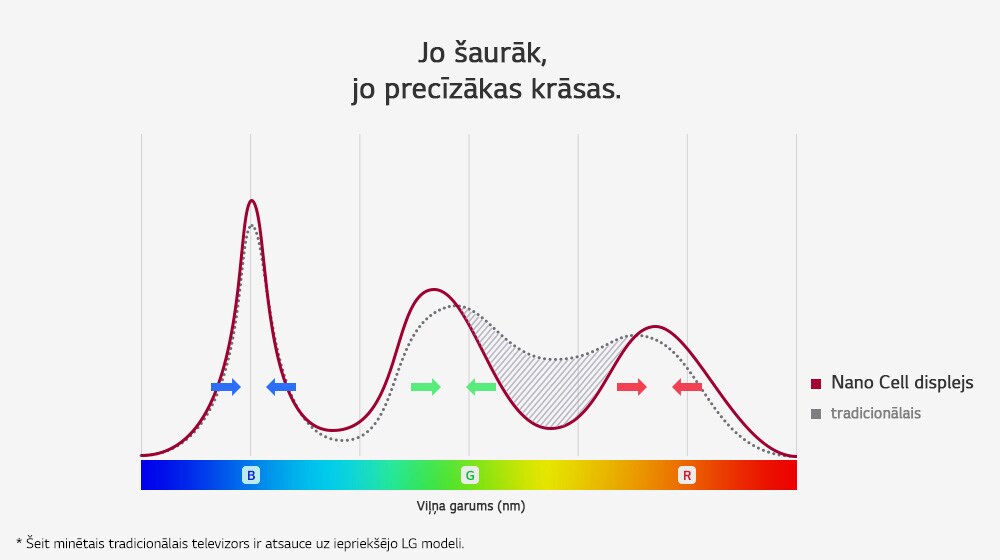 Jo šaurāk,
jo precīzākas krāsas.

Nano Cell displejs
tradicionālais

B
G
R

Viļņa garums (nm)

* Šeit minētais tradicionālais televizors ir atsauce uz iepriekšējo LG modeli.